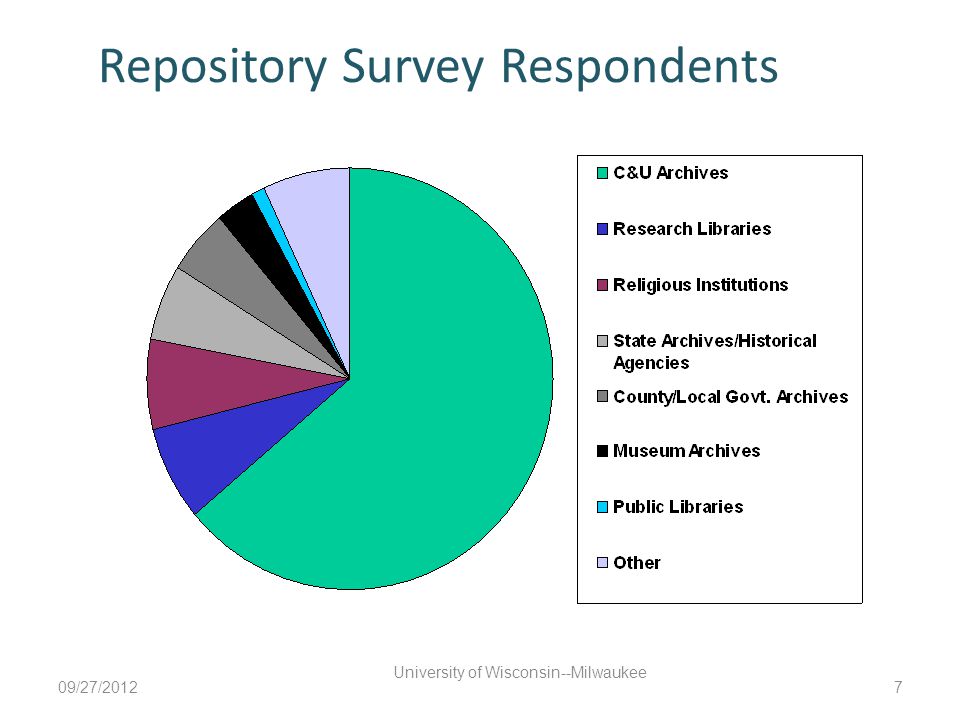 Repository Survey Respondents

C&U Archives

Research Libraries

Religious Institutions

State Archives/Historical Agencies

County/Local Govt. Archives

Museum Archives

Public Libraries

Other

09/27/2012

University of Wisconsin--Milwaukee

7